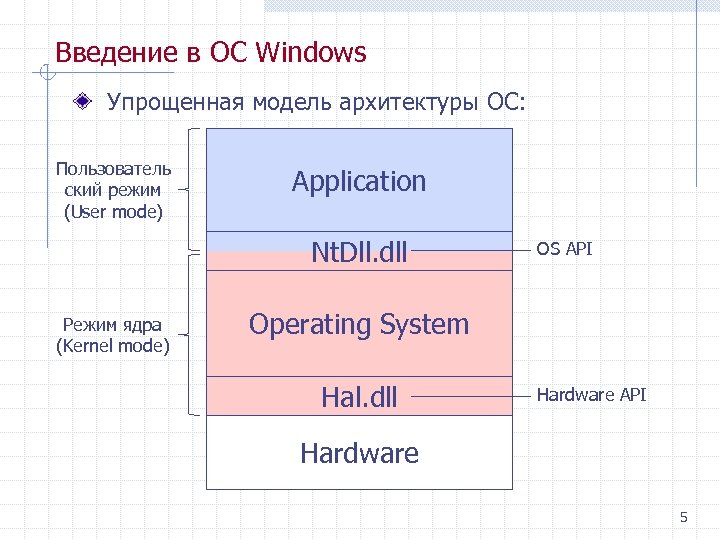 Введение в ОС Windows

Упрощенная модель архитектуры ОС:

Пользовательский режим (User mode)

Application

NtDll.dll

OS API

Режим ядра (Kernel mode)

Operating System

Hal.dll

Hardware API

Hardware

5